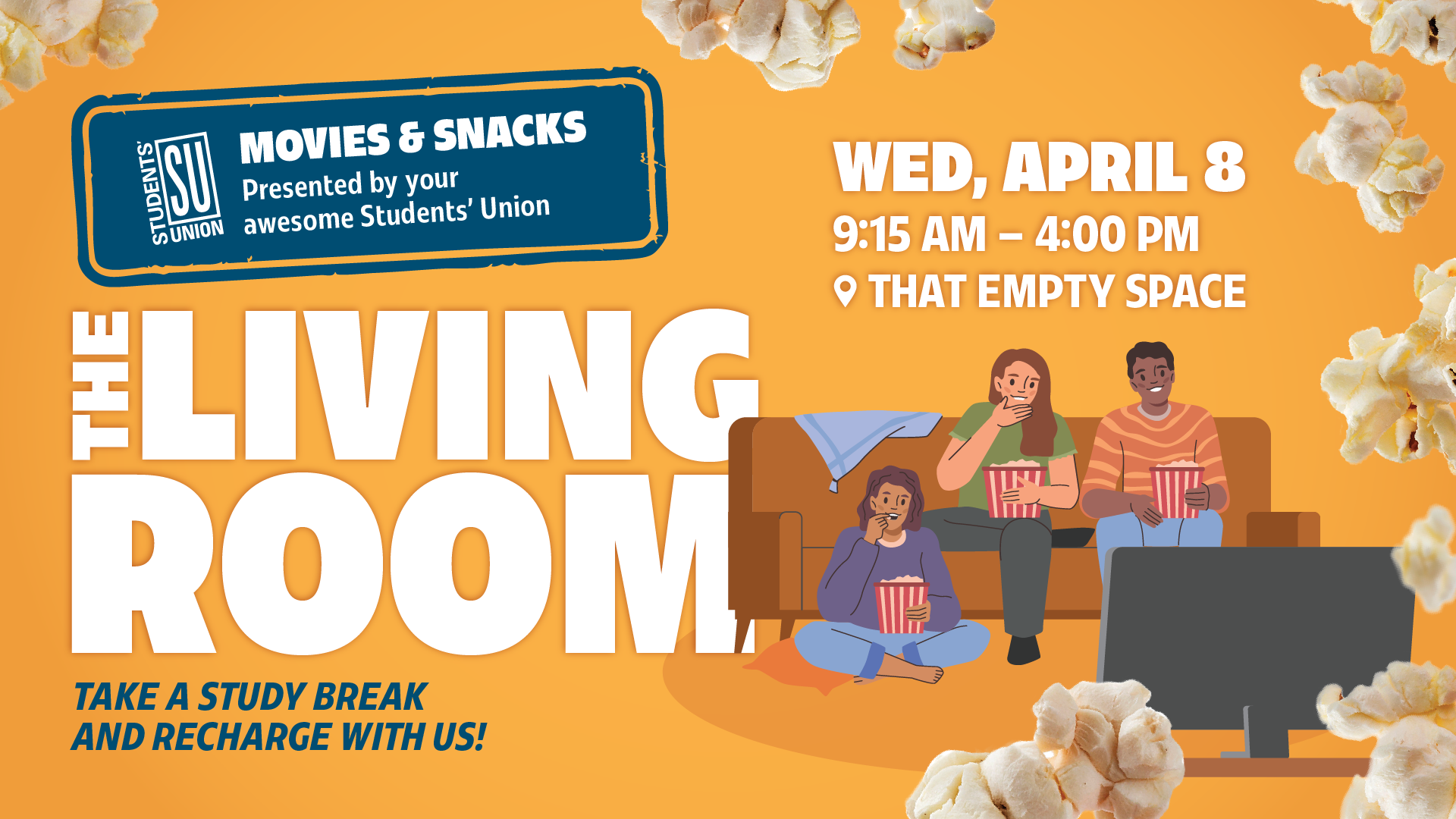 STUDENTS' SU UNION

MOVIES & SNACKS
Presented by your awesome Students' Union

WED, APRIL 8
9:15 AM – 4:00 PM
THAT EMPTY SPACE

THE LIVING ROOM

TAKE A STUDY BREAK AND RECHARGE WITH US!